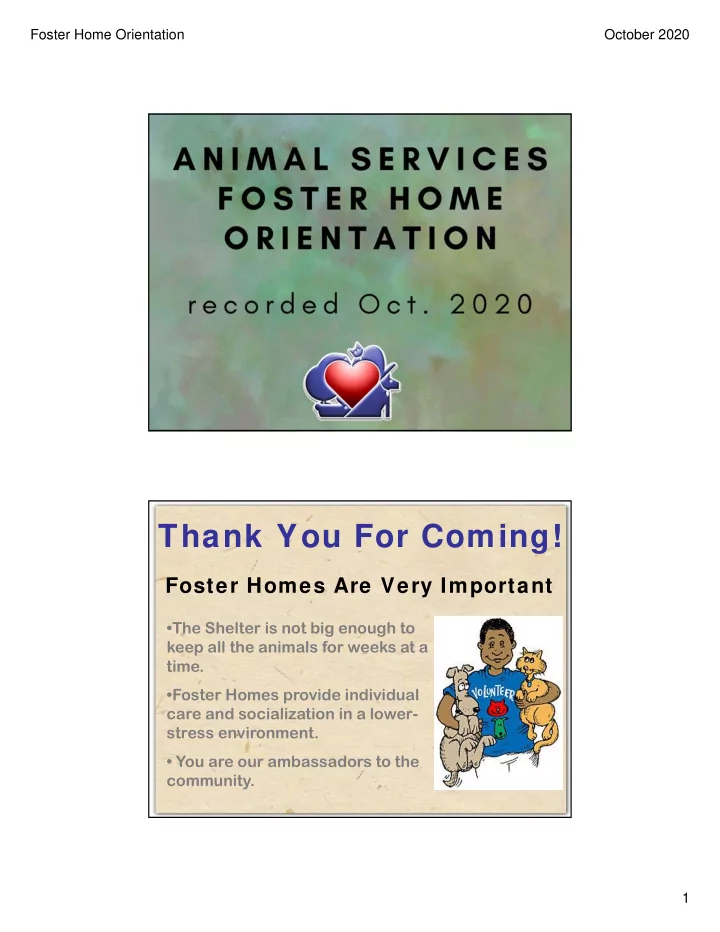 Foster Home Orientation

October 2020

ANIMAL SERVICES FOSTER HOME ORIENTATION

recorded Oct. 2020

Thank You For Coming!

Foster Homes Are Very Important

•The Shelter is not big enough to keep all the animals for weeks at a time.

•Foster Homes provide individual care and socialization in a lower-stress environment.

• You are our ambassadors to the community.

VOLUNTEER

1